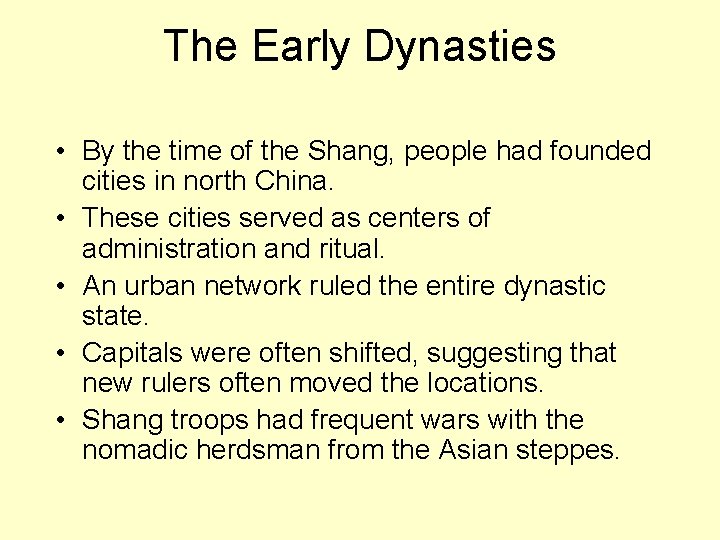 The Early Dynasties

• By the time of the Shang, people had founded cities in north China.
• These cities served as centers of administration and ritual.
• An urban network ruled the entire dynastic state.
• Capitals were often shifted, suggesting that new rulers often moved the locations.
• Shang troops had frequent wars with the nomadic herdsman from the Asian steppes.